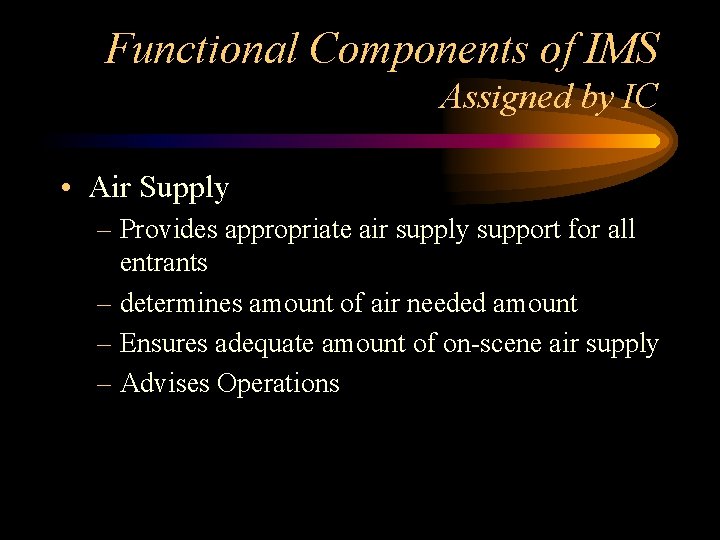 Functional Components of IMS
Assigned by IC

• Air Supply
– Provides appropriate air supply support for all entrants
– determines amount of air needed amount
– Ensures adequate amount of on-scene air supply
– Advises Operations